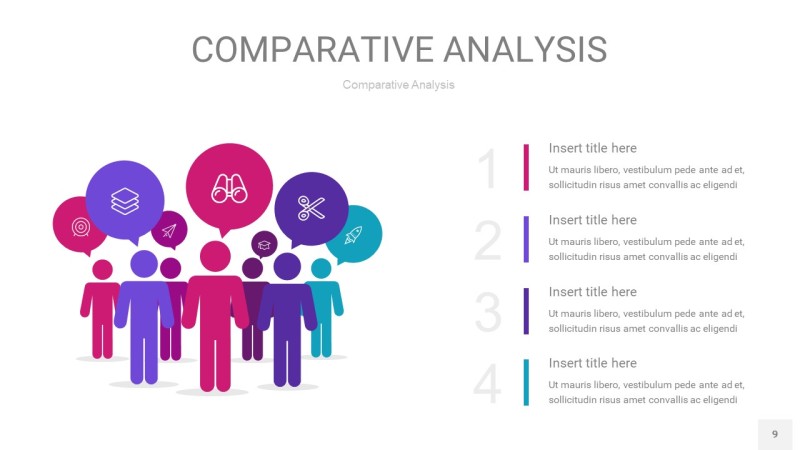 COMPARATIVE ANALYSIS

Comparative Analysis

1

Insert title here

Ut mauris libero, vestibulum pede ante ad et, sollicitudin risus amet convallis ac eligendi

2

Insert title here

Ut mauris libero, vestibulum pede ante ad et, sollicitudin risus amet convallis ac eligendi

3

Insert title here

Ut mauris libero, vestibulum pede ante ad et, sollicitudin risus amet convallis ac eligendi

4

Insert title here

Ut mauris libero, vestibulum pede ante ad et, sollicitudin risus amet convallis ac eligendi

9